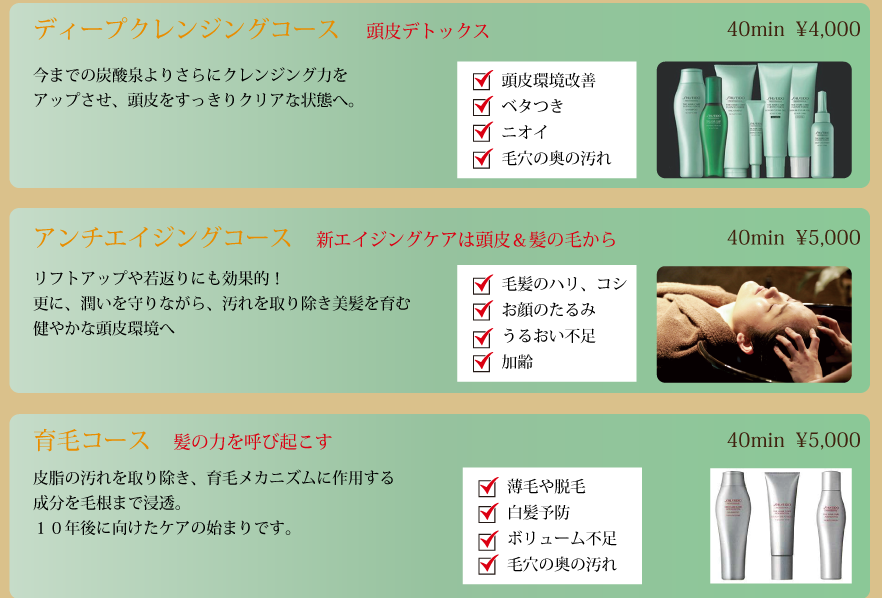 ディープクレンジングコース　頭皮デトックス　40min ¥4,000

今までの炭酸泉よりさらにクレンジング力をアップさせ、頭皮をすっきりクリアな状態へ。

頭皮環境改善
ベタつき
ニオイ
毛穴の奥の汚れ

アンチエイジングコース　新エイジングケアは頭皮＆髪の毛から　40min ¥5,000

リフトアップや若返りにも効果的！
更に、潤いを守りながら、汚れを取り除き美髪を育む健やかな頭皮環境へ

毛髪のハリ、コシ
お顔のたるみ
うるおい不足
加齢

育毛コース　髪の力を呼び起こす　40min ¥5,000

皮脂の汚れを取り除き、育毛メカニズムに作用する成分を毛根まで浸透。
１０年後に向けたケアの始まりです。

薄毛や脱毛
白髪予防
ボリューム不足
毛穴の奥の汚れ